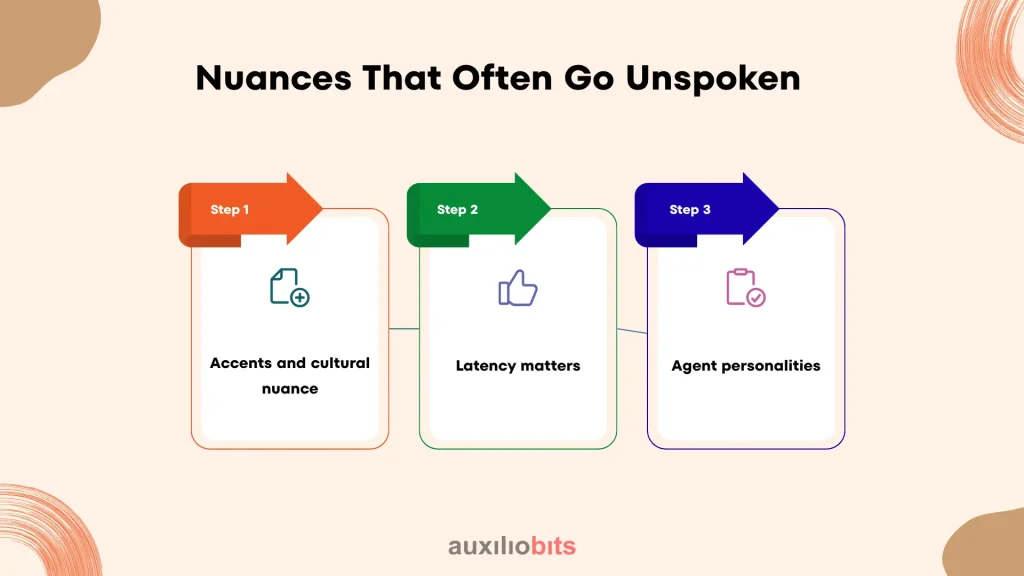 Nuances That Often Go Unspoken

Step 1

Accents and cultural nuance

Step 2

Latency matters

Step 3

Agent personalities

auxiliobits